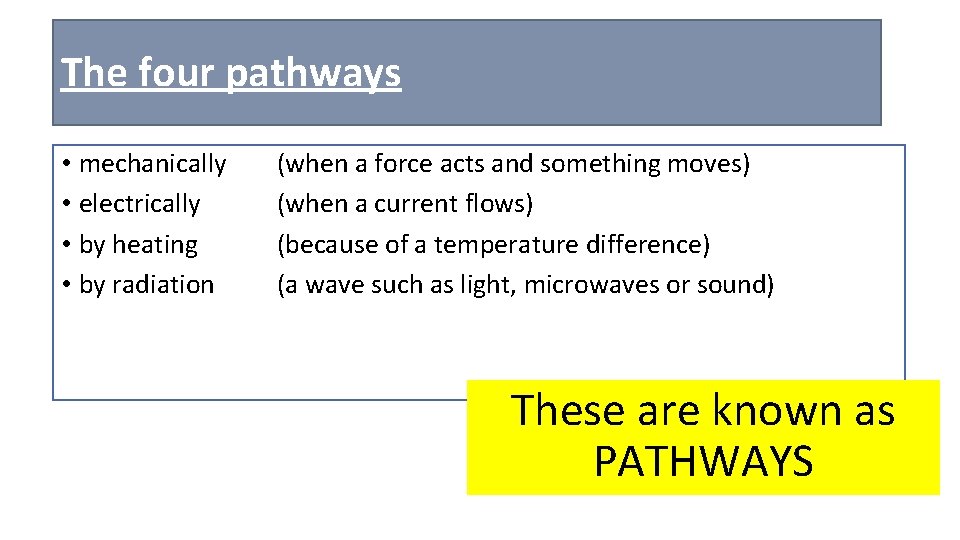 The four pathways

• mechanically (when a force acts and something moves)
• electrically (when a current flows)
• by heating (because of a temperature difference)
• by radiation (a wave such as light, microwaves or sound)

These are known as PATHWAYS